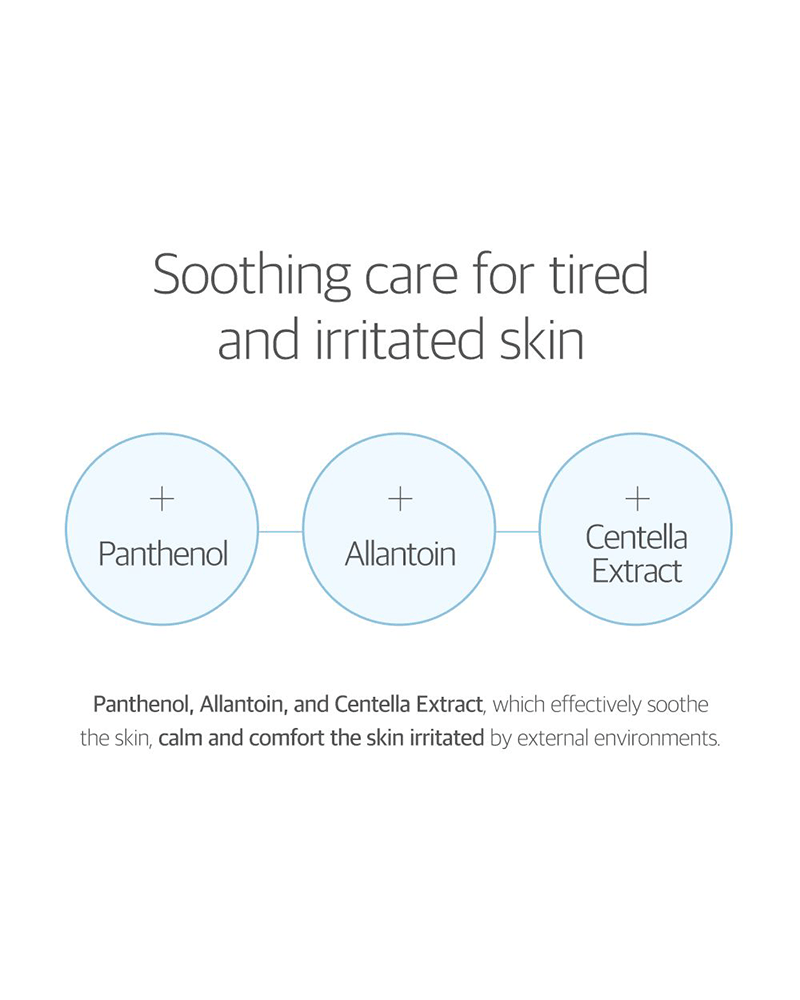 Soothing care for tired and irritated skin

+
Panthenol

+
Allantoin

+
Centella Extract

Panthenol, Allantoin, and Centella Extract, which effectively soothe the skin, calm and comfort the skin irritated by external environments.